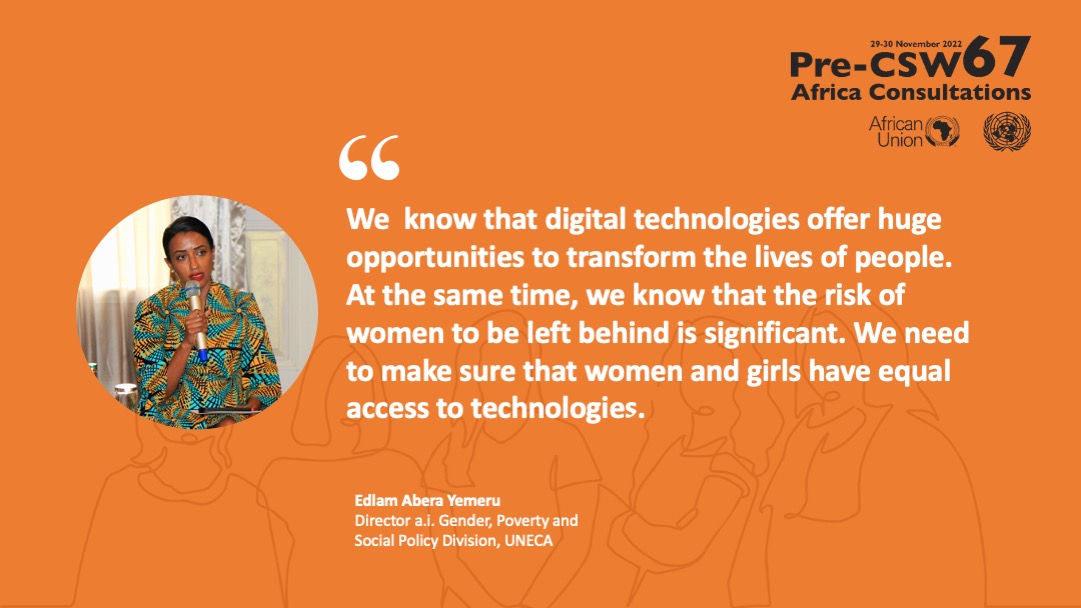 29-30 November 2022
Pre-CSW67
Africa Consultations
African Union

“

We  know that digital technologies offer huge opportunities to transform the lives of people. At the same time, we know that the risk of women to be left behind is significant. We need to make sure that women and girls have equal access to technologies.

Edlam Abera Yemeru
Director a.i. Gender, Poverty and Social Policy Division, UNECA